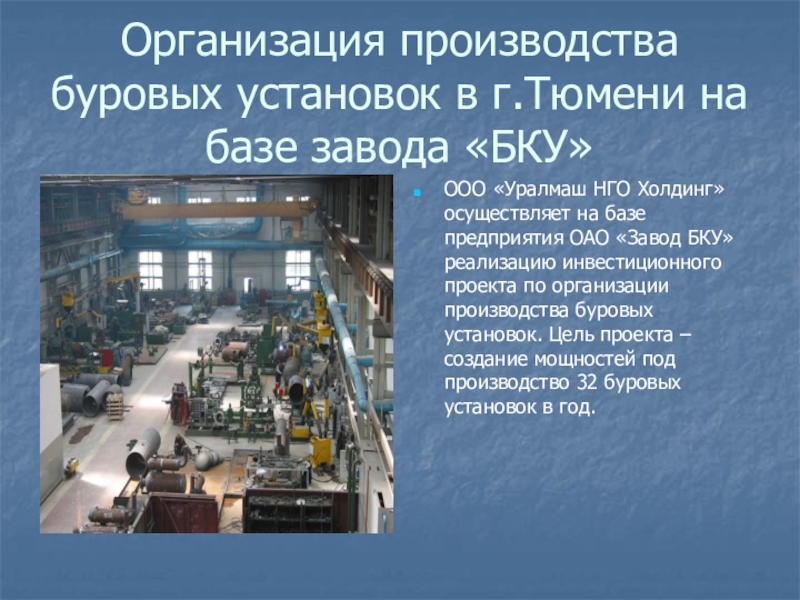 Организация производства буровых установок в г.Тюмени на базе завода «БКУ»

ООО «Уралмаш НГО Холдинг» осуществляет на базе предприятия ОАО «Завод БКУ» реализацию инвестиционного проекта по организации производства буровых установок. Цель проекта – создание мощностей под производство 32 буровых установок в год.